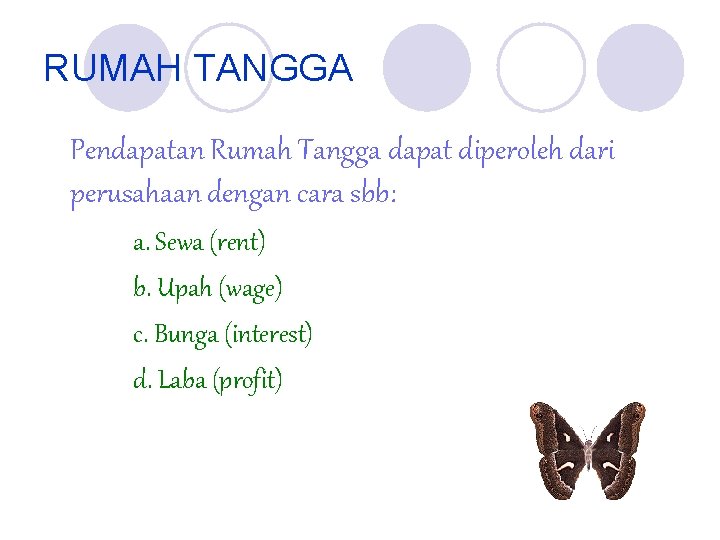 RUMAH TANGGA

Pendapatan Rumah Tangga dapat diperoleh dari perusahaan dengan cara sbb:

a. Sewa (rent)

b. Upah (wage)

c. Bunga (interest)

d. Laba (profit)